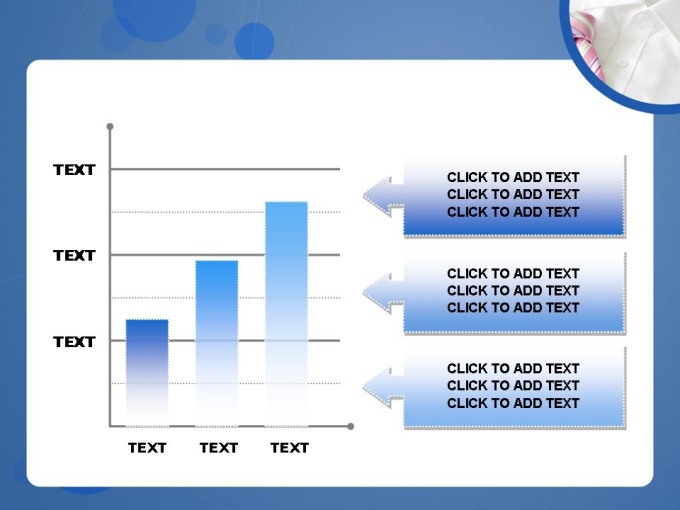 TEXT
TEXT
TEXT

TEXT TEXT TEXT

CLICK TO ADD TEXT
CLICK TO ADD TEXT
CLICK TO ADD TEXT

CLICK TO ADD TEXT
CLICK TO ADD TEXT
CLICK TO ADD TEXT

CLICK TO ADD TEXT
CLICK TO ADD TEXT
CLICK TO ADD TEXT